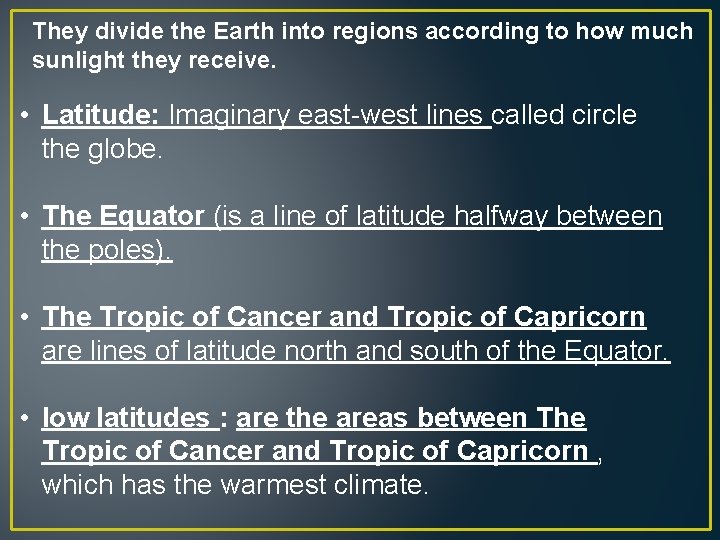 They divide the Earth into regions according to how much sunlight they receive.

• Latitude: Imaginary east-west lines called circle the globe.

• The Equator (is a line of latitude halfway between the poles).

• The Tropic of Cancer and Tropic of Capricorn are lines of latitude north and south of the Equator.

• low latitudes : are the areas between The Tropic of Cancer and Tropic of Capricorn , which has the warmest climate.